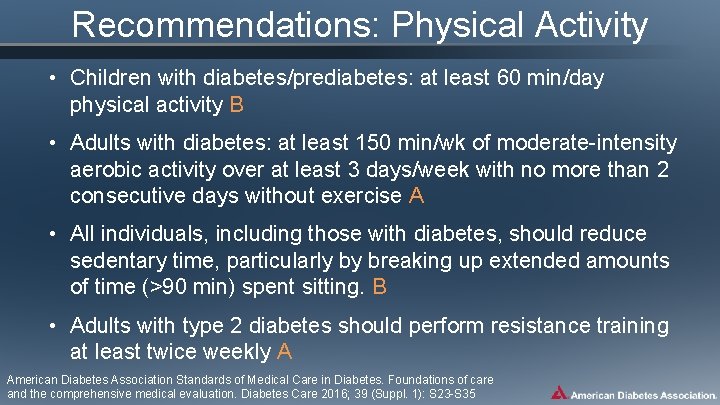 Recommendations: Physical Activity

• Children with diabetes/prediabetes: at least 60 min/day physical activity B

• Adults with diabetes: at least 150 min/wk of moderate-intensity aerobic activity over at least 3 days/week with no more than 2 consecutive days without exercise A

• All individuals, including those with diabetes, should reduce sedentary time, particularly by breaking up extended amounts of time (>90 min) spent sitting. B

• Adults with type 2 diabetes should perform resistance training at least twice weekly A

American Diabetes Association Standards of Medical Care in Diabetes. Foundations of care and the comprehensive medical evaluation. Diabetes Care 2016; 39 (Suppl. 1): S23-S35

American Diabetes Association.